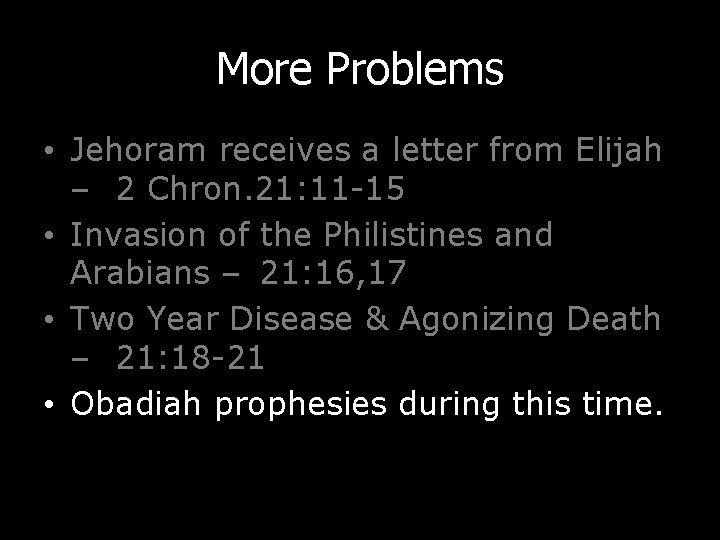 More Problems

• Jehoram receives a letter from Elijah – 2 Chron.21:11-15
• Invasion of the Philistines and Arabians – 21:16,17
• Two Year Disease & Agonizing Death – 21:18-21
• Obadiah prophesies during this time.